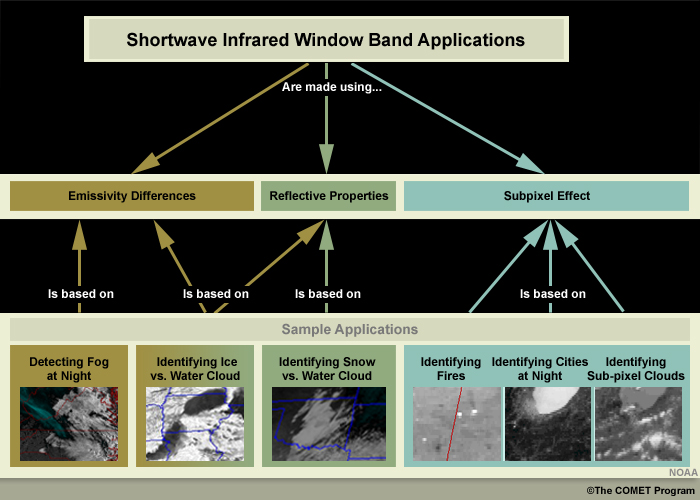 Shortwave Infrared Window Band Applications

Are made using...

Emissivity Differences

Reflective Properties

Subpixel Effect

Is based on

Is based on

Is based on

Is based on

Sample Applications

Detecting Fog at Night

Identifying Ice vs. Water Cloud

Identifying Snow vs. Water Cloud

Identifying Fires

Identifying Cities at Night

Identifying Sub-pixel Clouds

NOAA

©The COMET Program